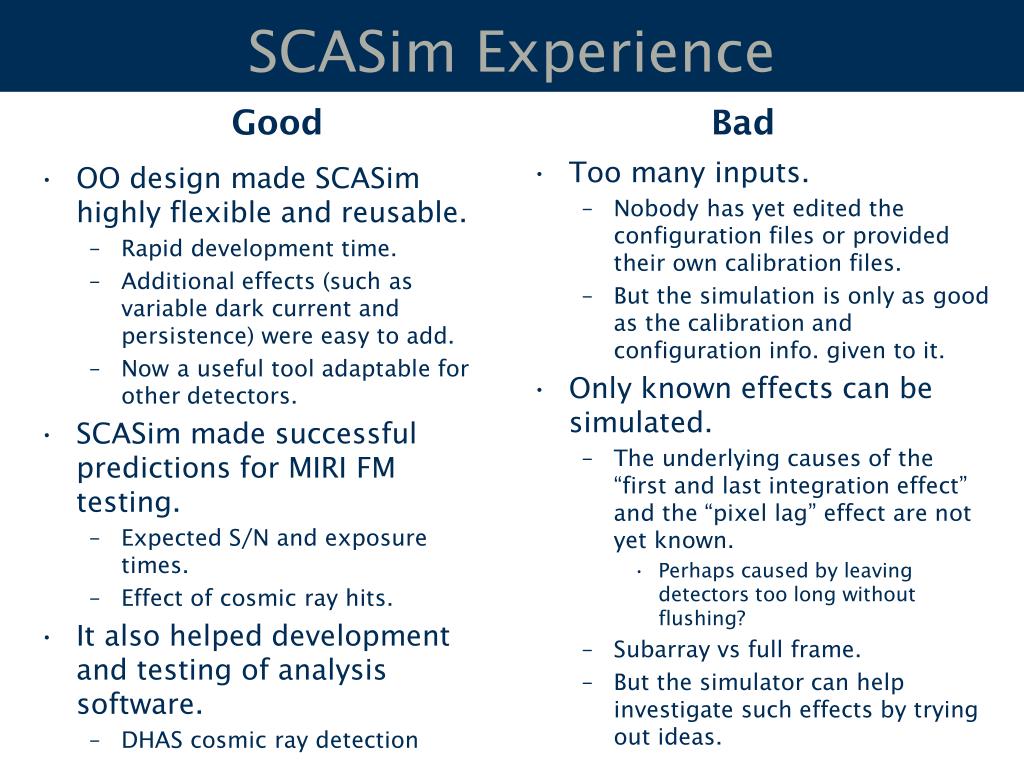 SCASim Experience

Good

• OO design made SCASim highly flexible and reusable.
– Rapid development time.
– Additional effects (such as variable dark current and persistence) were easy to add.
– Now a useful tool adaptable for other detectors.
• SCASim made successful predictions for MIRI FM testing.
– Expected S/N and exposure times.
– Effect of cosmic ray hits.
• It also helped development and testing of analysis software.
– DHAS cosmic ray detection

Bad

• Too many inputs.
– Nobody has yet edited the configuration files or provided their own calibration files.
– But the simulation is only as good as the calibration and configuration info. given to it.
• Only known effects can be simulated.
– The underlying causes of the “first and last integration effect” and the “pixel lag” effect are not yet known.
• Perhaps caused by leaving detectors too long without flushing?
– Subarray vs full frame.
– But the simulator can help investigate such effects by trying out ideas.